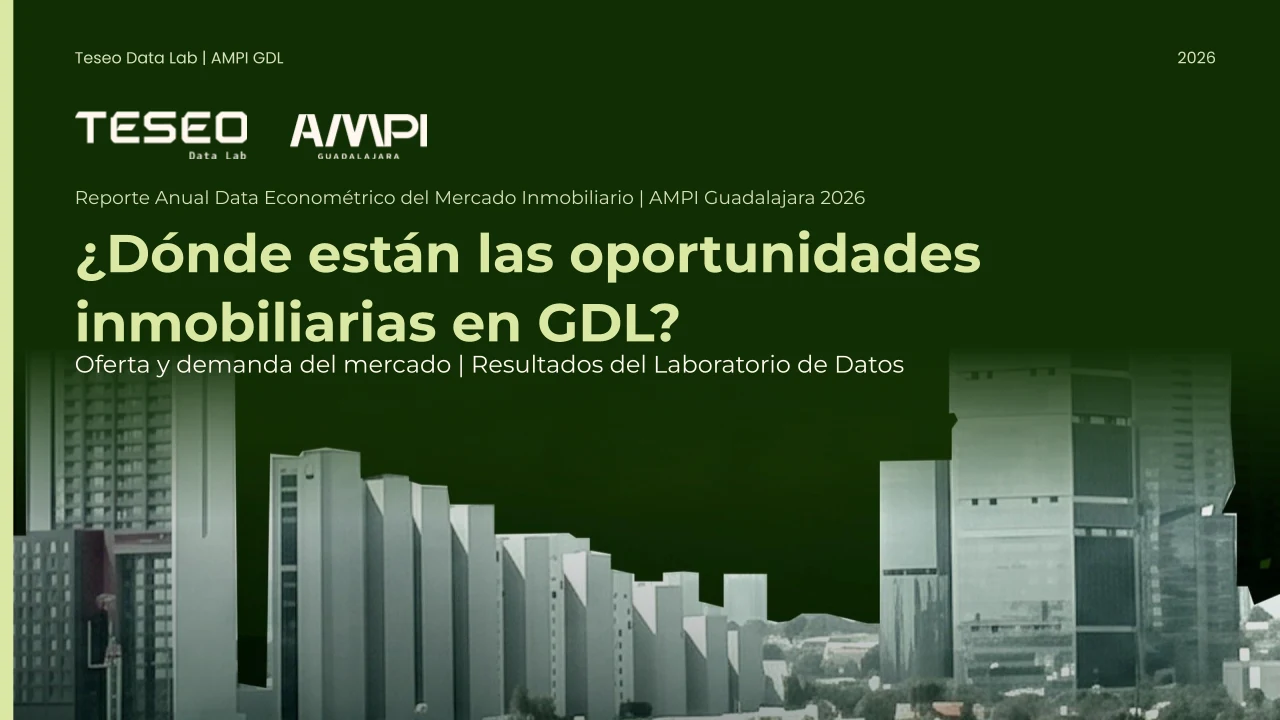 Teseo Data Lab | AMPI GDL

2026

TESEO
Data Lab

AMPI
GUADALAJARA

Reporte Anual Data Econométrico del Mercado Inmobiliario | AMPI Guadalajara 2026

¿Dónde están las oportunidades inmobiliarias en GDL?

Oferta y demanda del mercado | Resultados del Laboratorio de Datos